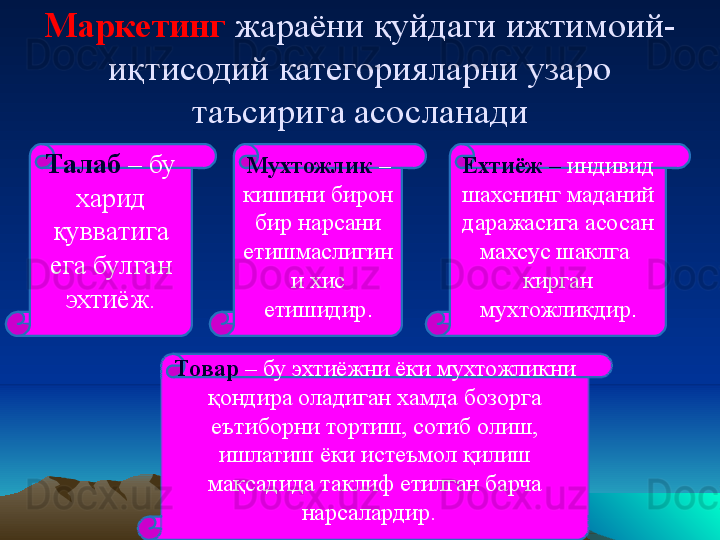 Маркетинг жараёни қуйдаги ижтимоий-иқтисодий категорияларни узаро таъсирига асосланади

Талаб – бу харид қувватига ега булган эхтиёж.

Мухтожлик – кишини бирон бир нарсани етишмаслигин и хис етишидир.

Ехтиёж – индивид шахснинг маданий даражасига асосан махсус шаклга кирган мухтожликдир.

Товар – бу эхтиёжни ёки мухтожликни қондира оладиган хамда бозорга еътиборни тортиш, сотиб олиш, ишлатиш ёки истеъмол қилиш мақсадида таклиф етилган барча нарсалардир.

Docx.uz Docx.uz Docx.uz Doc
Docx.uz Docx.uz Docx.uz Doc
Docx.uz Docx.uz Docx.uz Doc